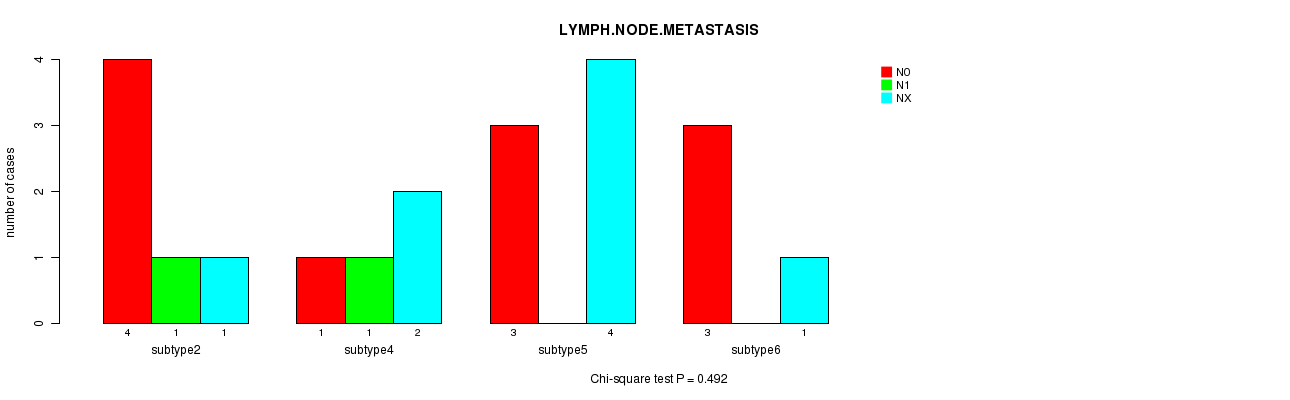 LYMPH.NODE.METASTASIS

N0
N1
NX

number of cases

0
1
2
3
4

4 1 1
subtype2

1 1 2
subtype4

3 4
subtype5

3 1
subtype6

Chi-square test P = 0.492